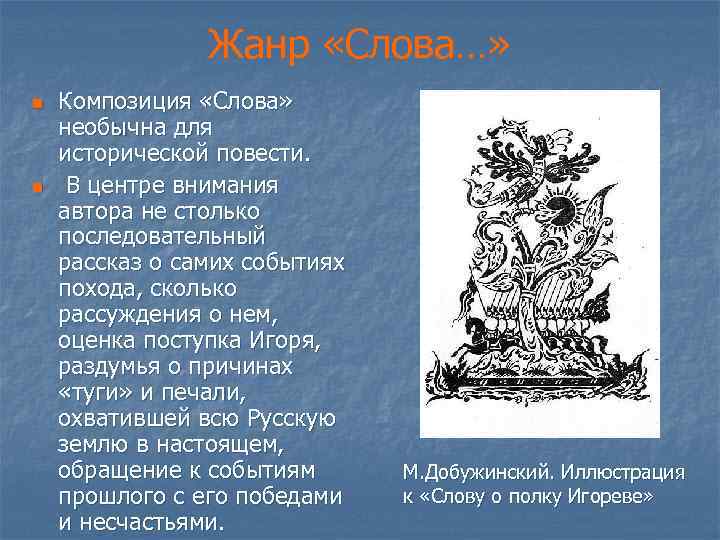 Жанр «Слова…»

Композиция «Слова» необычна для исторической повести.

В центре внимания автора не столько последовательный рассказ о самих событиях похода, сколько рассуждения о нем, оценка поступка Игоря, раздумья о причинах «туги» и печали, охватившей всю Русскую землю в настоящем, обращение к событиям прошлого с его победами и несчастьями.

М.Добужинский. Иллюстрация к «Слову о полку Игореве»